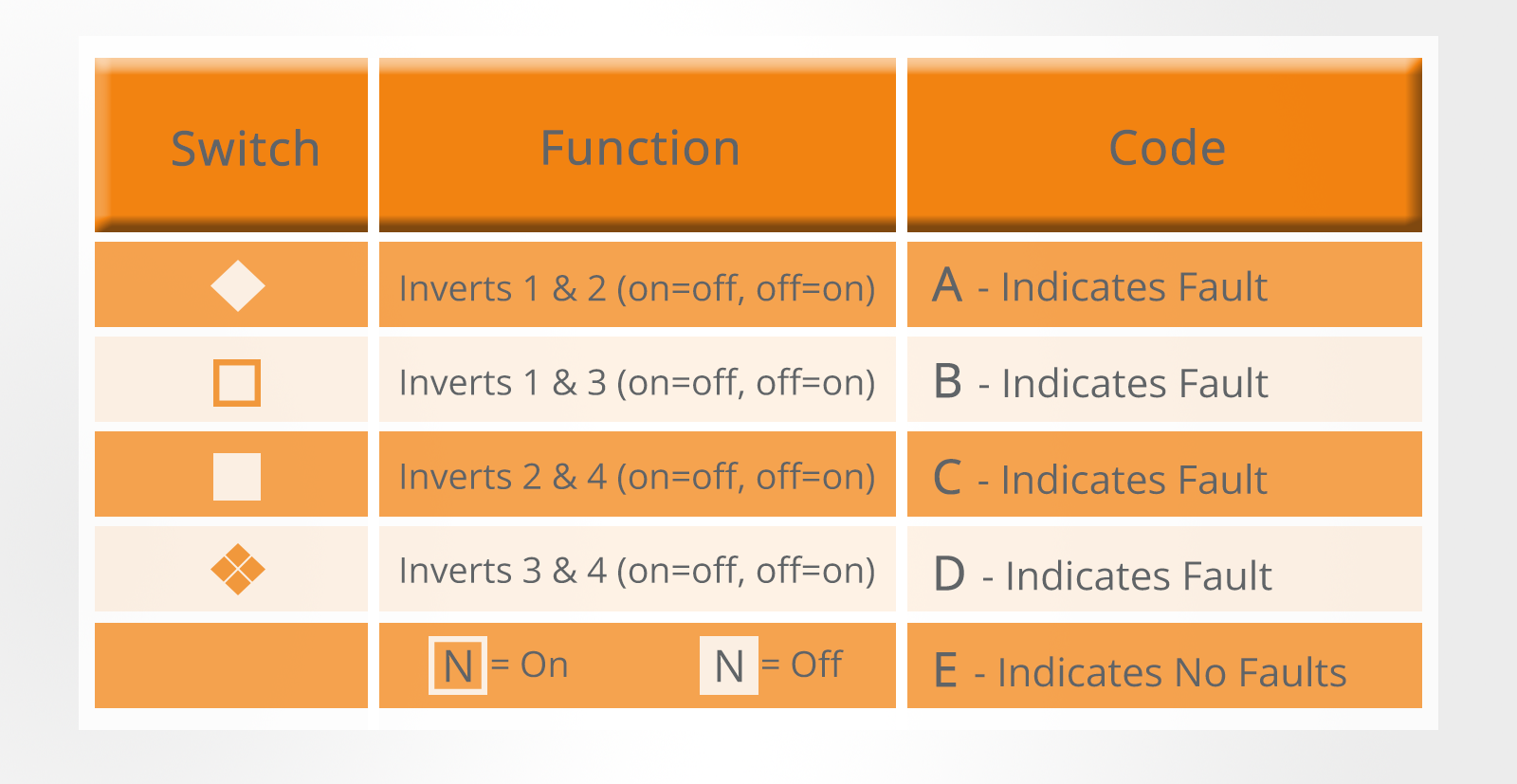 | Switch | Function | Code |
|---|---|---|
| | Inverts 1 & 2 (on=off, off=on) | A - Indicates Fault |
| | Inverts 1 & 3 (on=off, off=on) | B - Indicates Fault |
| | Inverts 2 & 4 (on=off, off=on) | C - Indicates Fault |
| | Inverts 3 & 4 (on=off, off=on) | D - Indicates Fault |
| | N = On N = Off | E - Indicates No Faults |